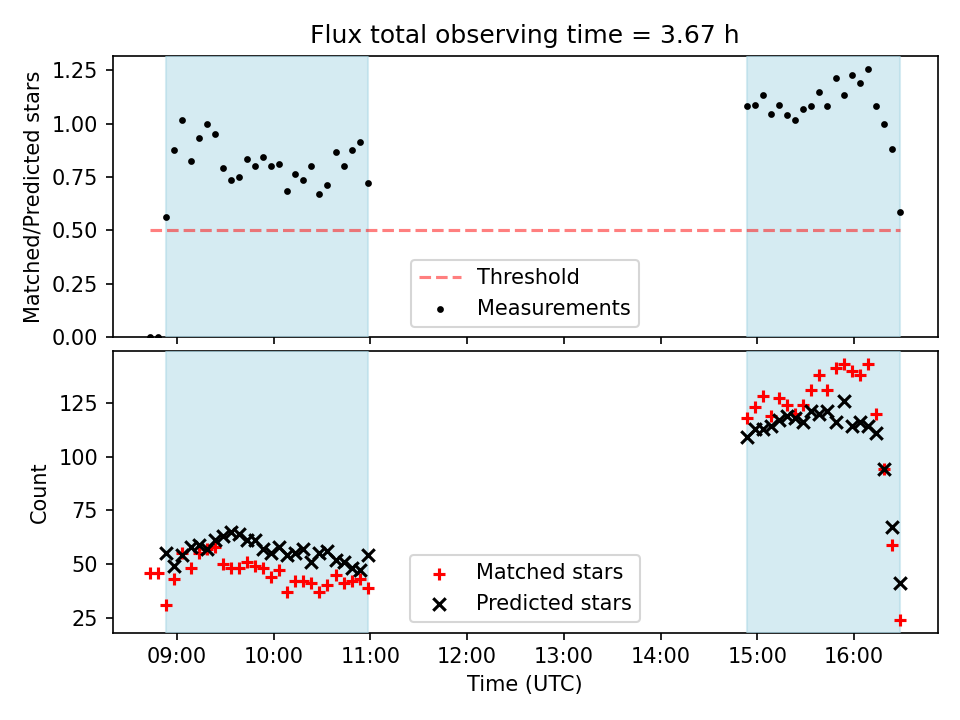 Flux total observing time = 3.67 h

Matched/Predicted stars

1.25
1.00
0.75
0.50
0.25
0.00

Threshold
Measurements

Count

125
100
75
50
25

Matched stars
Predicted stars

09:00
10:00
11:00
12:00
13:00
14:00
15:00
16:00

Time (UTC)